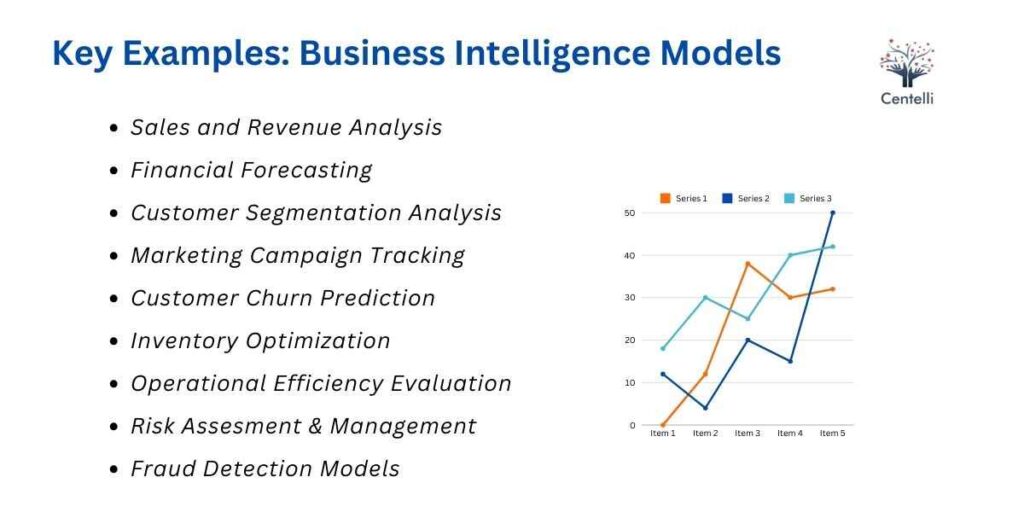 Key Examples: Business Intelligence Models

Centelli

- Sales and Revenue Analysis
- Financial Forecasting
- Customer Segmentation Analysis
- Marketing Campaign Tracking
- Customer Churn Prediction
- Inventory Optimization
- Operational Efficiency Evaluation
- Risk Assesment & Management
- Fraud Detection Models

Series 1 Series 2 Series 3

50
40
30
20
10
0

Item 1 Item 2 Item 3 Item 4 Item 5